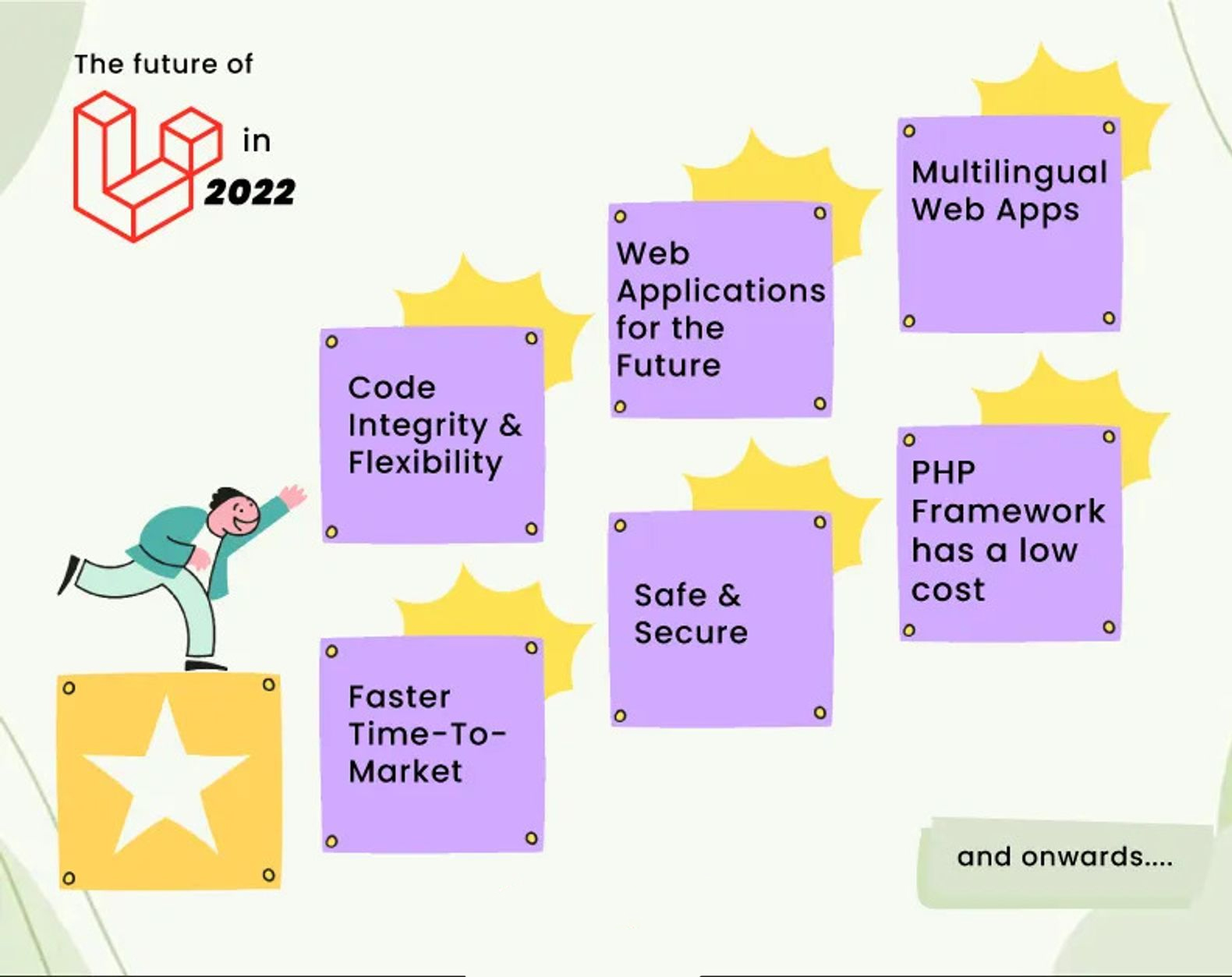 The future of

in
2022

Code Integrity & Flexibility

Faster Time-To-Market

Web Applications for the Future

Safe & Secure

Multilingual Web Apps

PHP Framework has a low cost

and onwards....